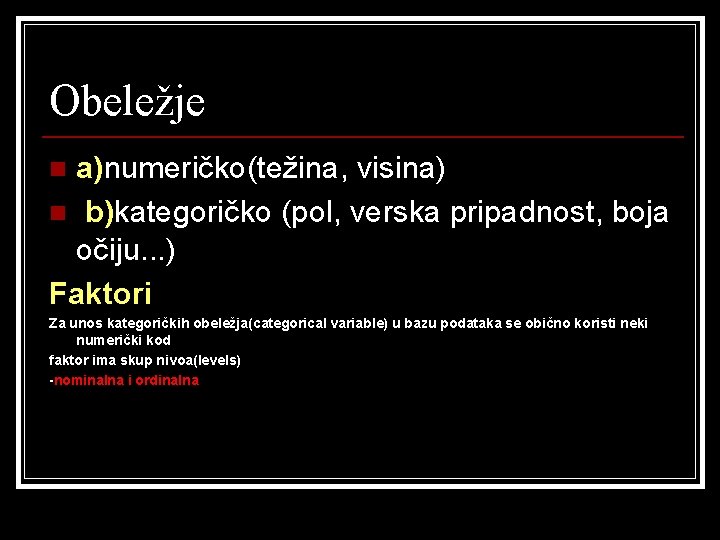 Obeležje

a)numeričko(težina, visina)

b)kategoričko (pol, verska pripadnost, boja očiju...)

Faktori

Za unos kategoričkih obeležja(categorical variable) u bazu podataka se obično koristi neki numerički kod

faktor ima skup nivoa(levels)

-nominalna i ordinalna